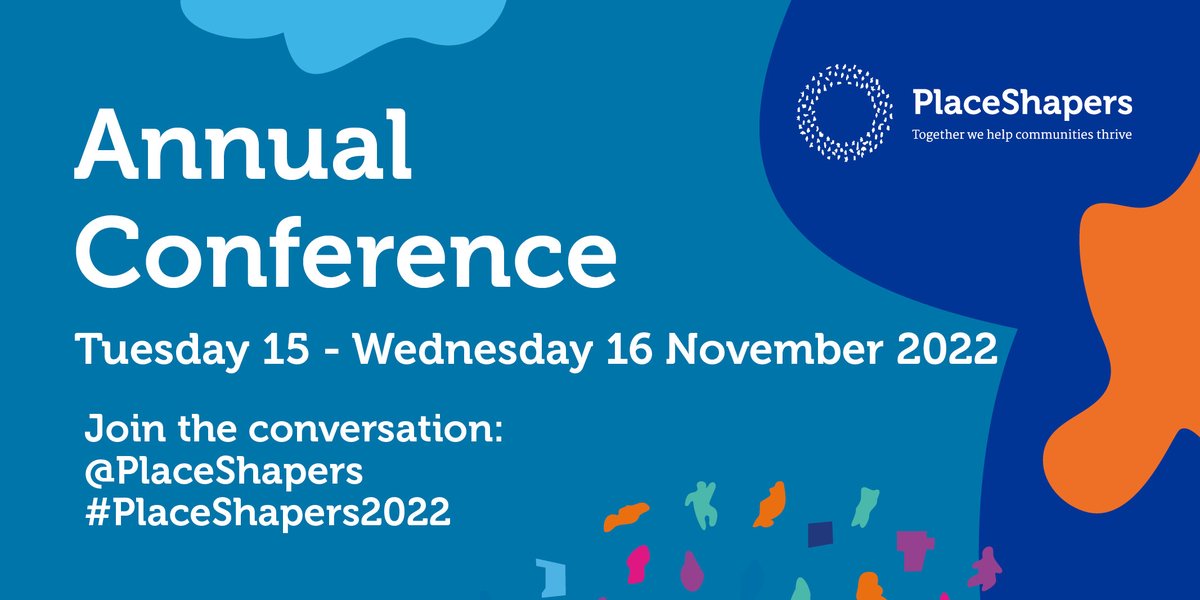 PlaceShapers
Together we help communities thrive

Annual Conference

Tuesday 15 - Wednesday 16 November 2022

Join the conversation:
@PlaceShapers
#PlaceShapers2022